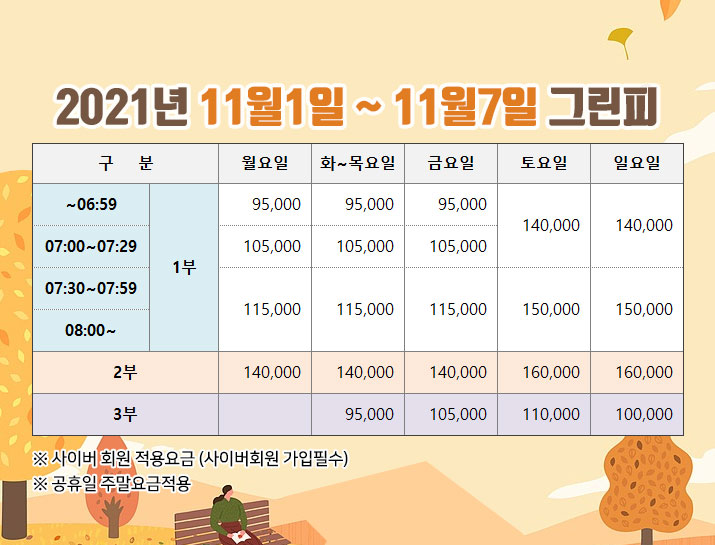 2021년 11월1일 ~ 11월7일 그린피

| 구 분 | | 월요일 | 화~목요일 | 금요일 | 토요일 | 일요일 |
|---|---|---|---|---|---|---|
| ~06:59 | 1부 | 95,000 | 95,000 | 95,000 | 140,000 | 140,000 |
| 07:00~07:29 | 1부 | 105,000 | 105,000 | 105,000 | 140,000 | 140,000 |
| 07:30~07:59 | 1부 | 115,000 | 115,000 | 115,000 | 150,000 | 150,000 |
| 08:00~ | 1부 | 115,000 | 115,000 | 115,000 | 150,000 | 150,000 |
| 2부 | | 140,000 | 140,000 | 140,000 | 160,000 | 160,000 |
| 3부 | | | 95,000 | 105,000 | 110,000 | 100,000 |

※ 사이버 회원 적용요금 (사이버회원 가입필수)
※ 공휴일 주말요금적용